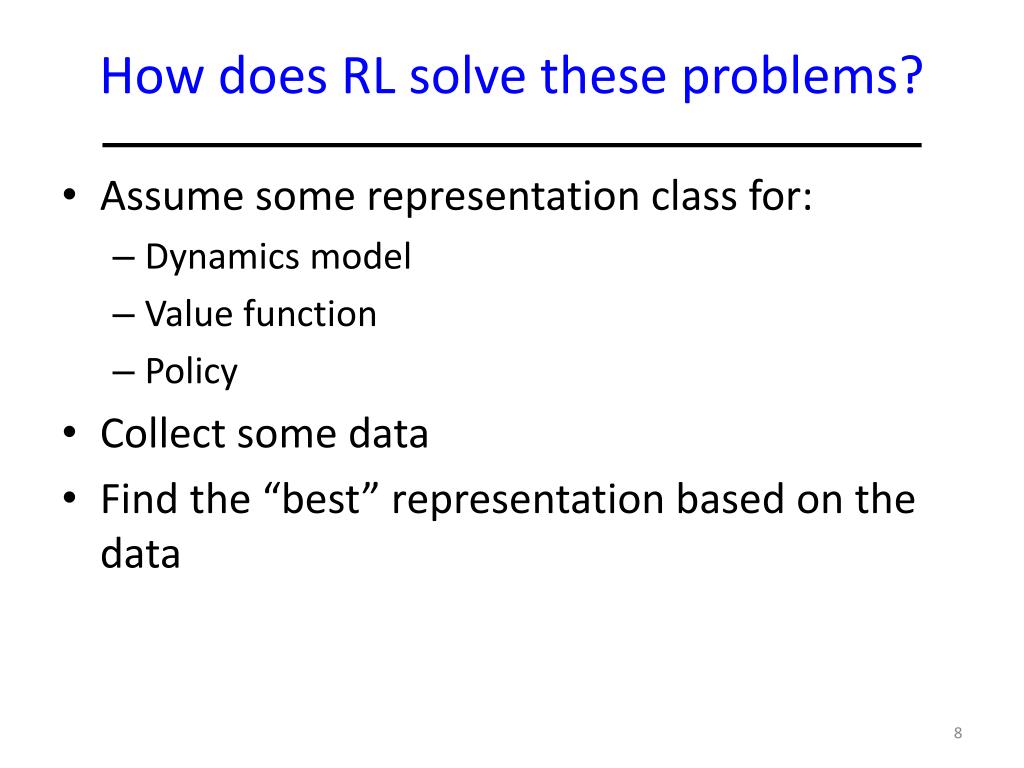 How does RL solve these problems?

• Assume some representation class for:
– Dynamics model
– Value function
– Policy
• Collect some data
• Find the “best” representation based on the data

8